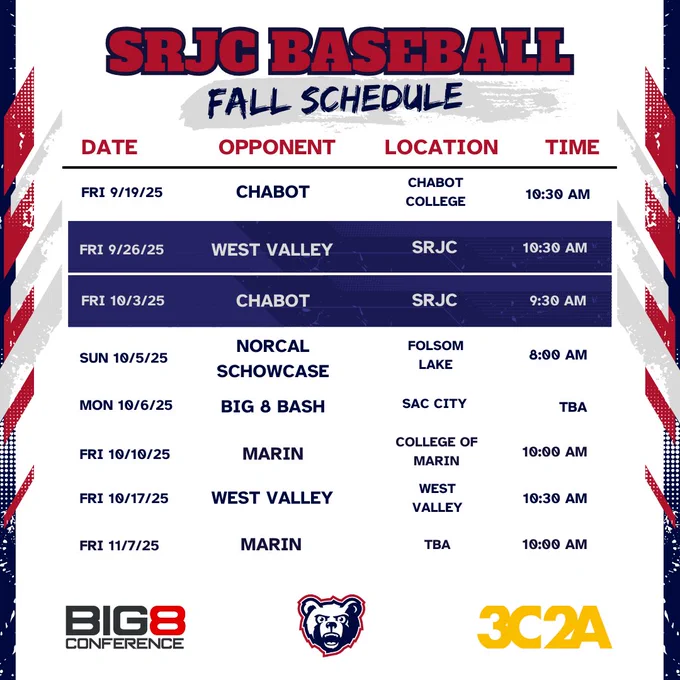 SRJC BASEBALL
FALL SCHEDULE

| DATE | OPPONENT | LOCATION | TIME |
|---|---|---|---|
| FRI 9/19/25 | CHABOT | CHABOT COLLEGE | 10:30 AM |
| FRI 9/26/25 | WEST VALLEY | SRJC | 10:30 AM |
| FRI 10/3/25 | CHABOT | SRJC | 9:30 AM |
| SUN 10/5/25 | NORCAL SCHOWCASE | FOLSOM LAKE | 8:00 AM |
| MON 10/6/25 | BIG 8 BASH | SAC CITY | TBA |
| FRI 10/10/25 | MARIN | COLLEGE OF MARIN | 10:00 AM |
| FRI 10/17/25 | WEST VALLEY | WEST VALLEY | 10:30 AM |
| FRI 11/7/25 | MARIN | TBA | 10:00 AM |

BIG8 CONFERENCE
3C2A